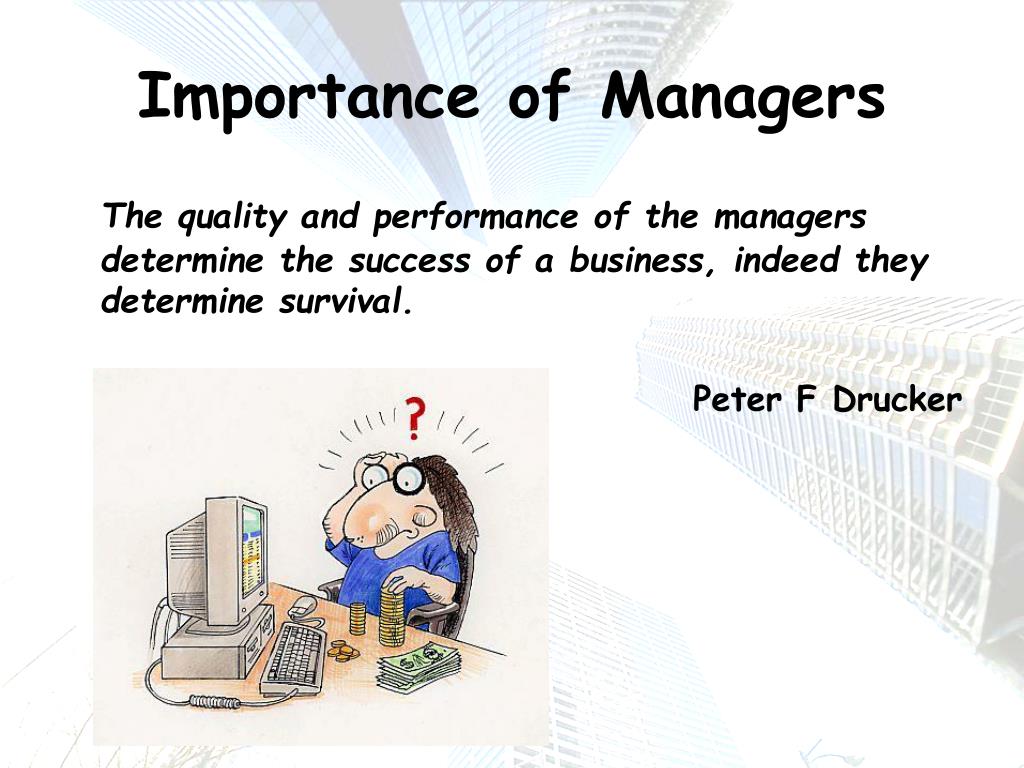 Importance of Managers

The quality and performance of the managers determine the success of a business, indeed they determine survival.

Peter F Drucker

?